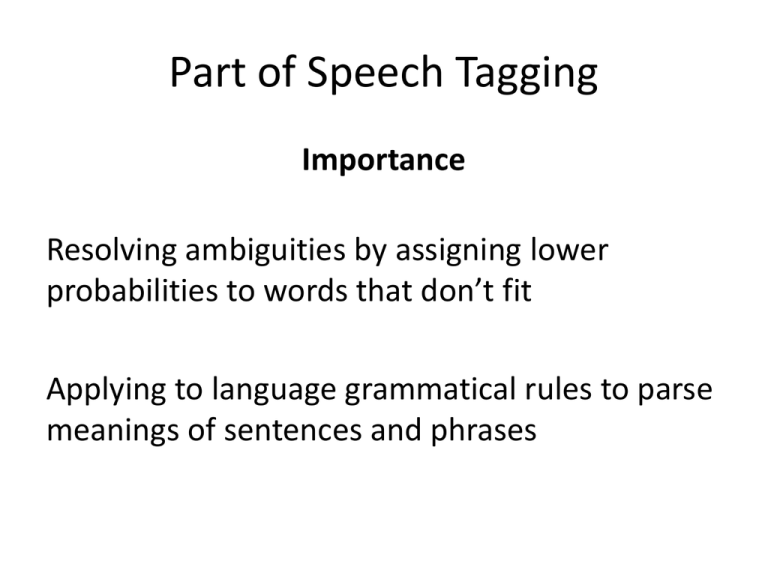 Part of Speech Tagging

Importance

Resolving ambiguities by assigning lower probabilities to words that don’t fit

Applying to language grammatical rules to parse meanings of sentences and phrases